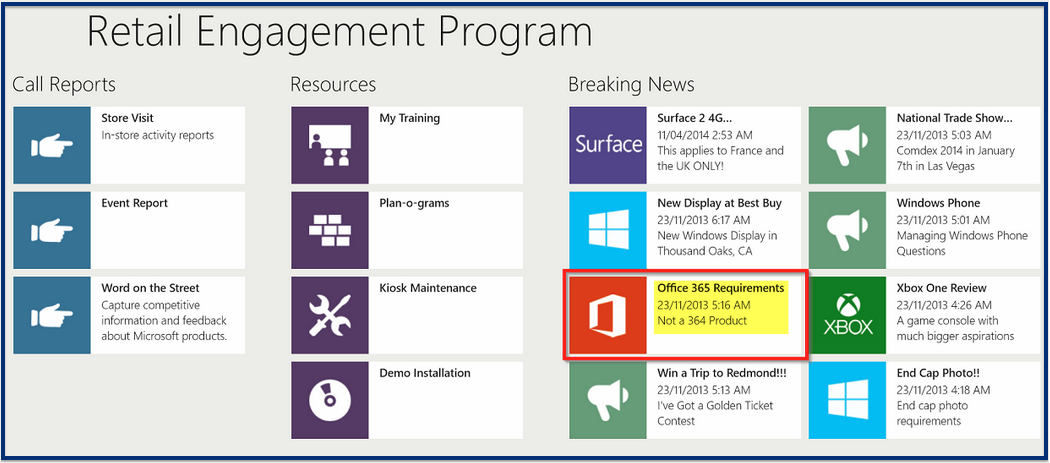 Retail Engagement Program

Call Reports

Store Visit
In-store activity reports

Event Report

Word on the Street
Capture competitive information and feedback about Microsoft products.

Resources

My Training

Plan-o-grams

Kiosk Maintenance

Demo Installation

Breaking News

Surface
Surface 2 4G...
11/04/2014 2:53 AM
This applies to France and the UK ONLY!

New Display at Best Buy
23/11/2013 6:17 AM
New Windows Display in Thousand Oaks, CA

Office 365 Requirements
23/11/2013 5:16 AM
Not a 364 Product

Win a Trip to Redmond!!!
23/11/2013 5:13 AM
I've Got a Golden Ticket Contest

National Trade Show...
23/11/2013 5:03 AM
Comdex 2014 in January 7th in Las Vegas

Windows Phone
23/11/2013 5:01 AM
Managing Windows Phone Questions

XBOX
Xbox One Review
23/11/2013 4:26 AM
A game console with much bigger aspirations

End Cap Photo!!
23/11/2013 4:18 AM
End cap photo requirements